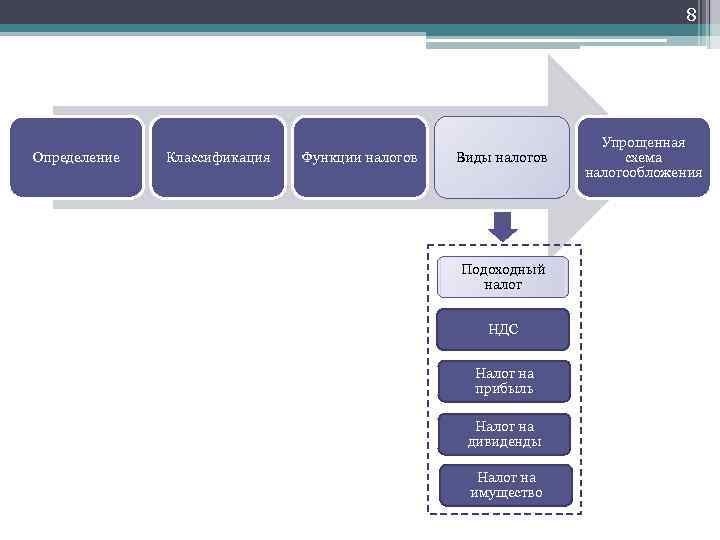 8

Определение

Классификация

Функции налогов

Виды налогов

Упрощенная схема налогообложения

Подоходный налог

НДС

Налог на прибыль

Налог на дивиденды

Налог на имущество